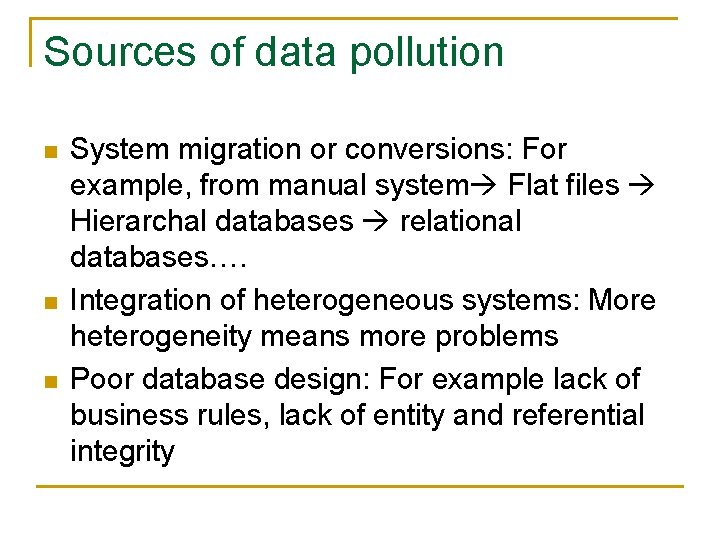 Sources of data pollution

- System migration or conversions: For example, from manual system→ Flat files → Hierarchal databases → relational databases….
- Integration of heterogeneous systems: More heterogeneity means more problems
- Poor database design: For example lack of business rules, lack of entity and referential integrity